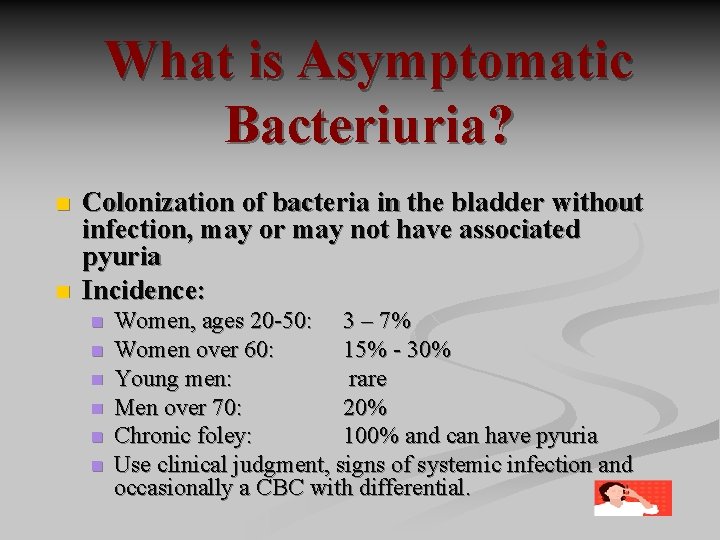 What is Asymptomatic Bacteriuria?

Colonization of bacteria in the bladder without infection, may or may not have associated pyuria

Incidence:

Women, ages 20-50: 3 – 7%

Women over 60: 15% - 30%

Young men: rare

Men over 70: 20%

Chronic foley: 100% and can have pyuria

Use clinical judgment, signs of systemic infection and occasionally a CBC with differential.